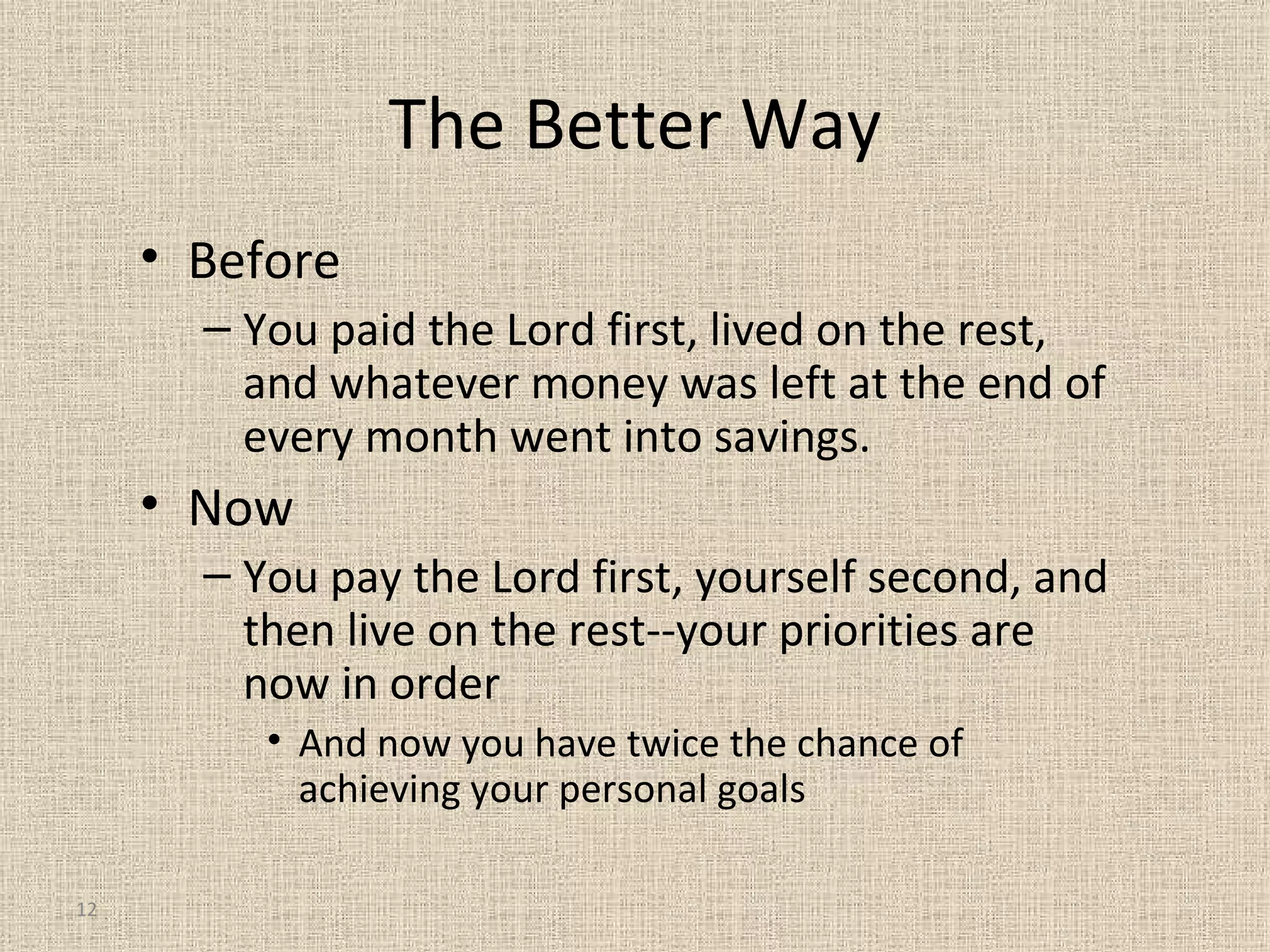 The Better Way

• Before
– You paid the Lord first, lived on the rest, and whatever money was left at the end of every month went into savings.

• Now
– You pay the Lord first, yourself second, and then live on the rest--your priorities are now in order
• And now you have twice the chance of achieving your personal goals

12